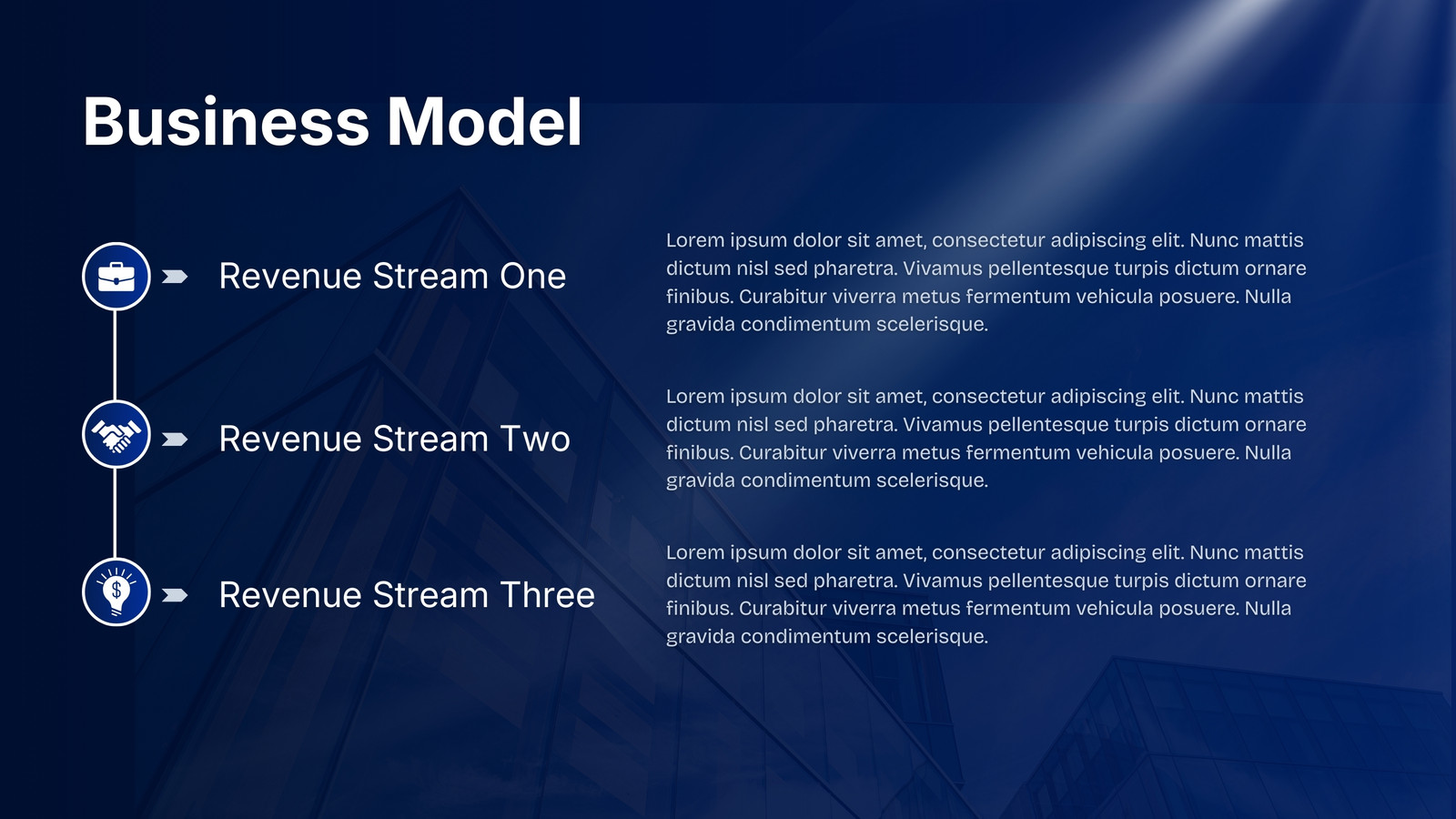 Business Model

Revenue Stream One

Lorem ipsum dolor sit amet, consectetur adipiscing elit. Nunc mattis dictum nisl sed pharetra. Vivamus pellentesque turpis dictum ornare finibus. Curabitur viverra metus fermentum vehicula posuere. Nulla gravida condimentum scelerisque.

Revenue Stream Two

Lorem ipsum dolor sit amet, consectetur adipiscing elit. Nunc mattis dictum nisl sed pharetra. Vivamus pellentesque turpis dictum ornare finibus. Curabitur viverra metus fermentum vehicula posuere. Nulla gravida condimentum scelerisque.

Revenue Stream Three

Lorem ipsum dolor sit amet, consectetur adipiscing elit. Nunc mattis dictum nisl sed pharetra. Vivamus pellentesque turpis dictum ornare finibus. Curabitur viverra metus fermentum vehicula posuere. Nulla gravida condimentum scelerisque.